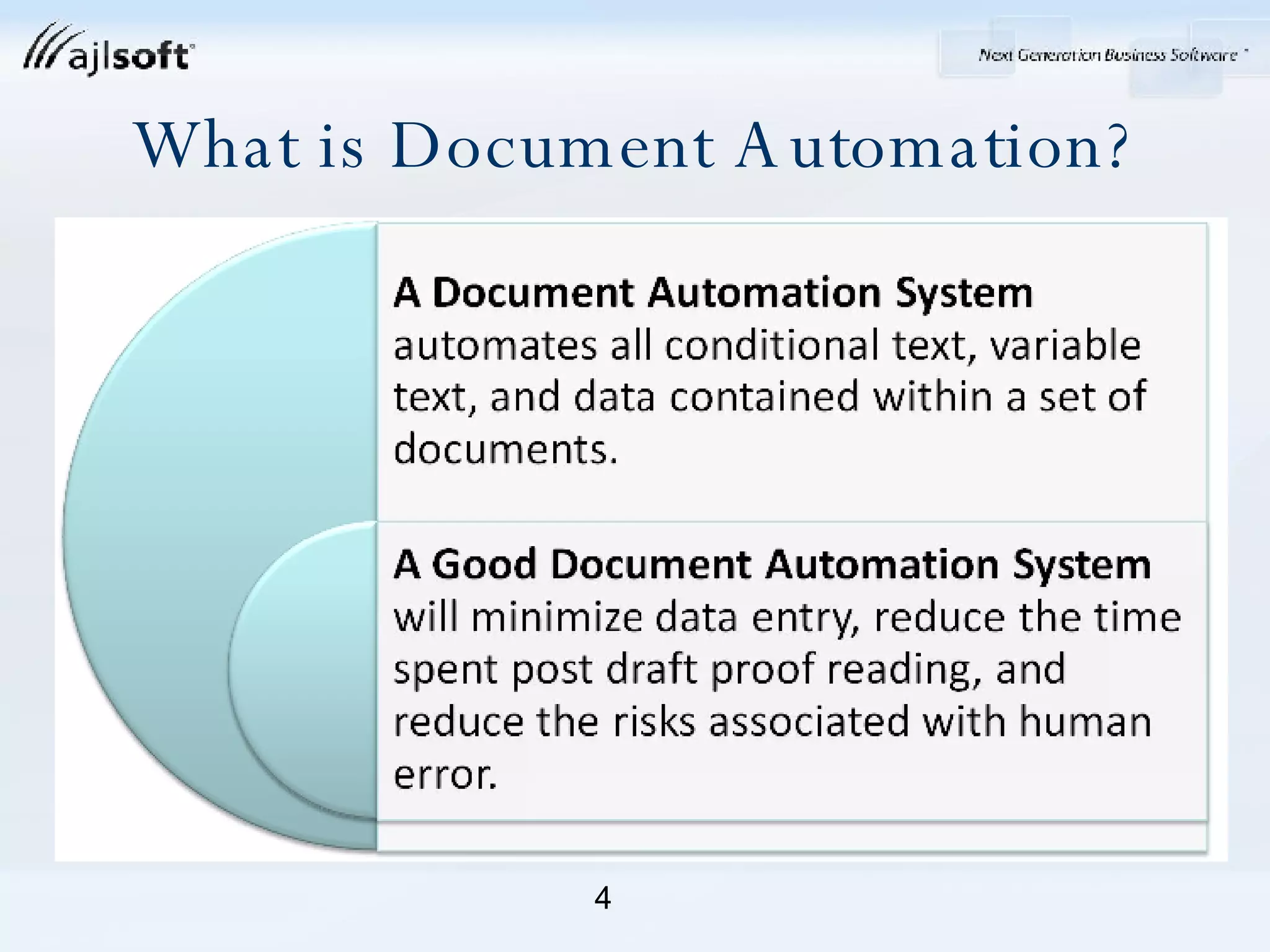 ajlsoft

Next Generation Business Software

What is Document Automation?

A Document Automation System automates all conditional text, variable text, and data contained within a set of documents.

A Good Document Automation System will minimize data entry, reduce the time spent post draft proof reading, and reduce the risks associated with human error.

4